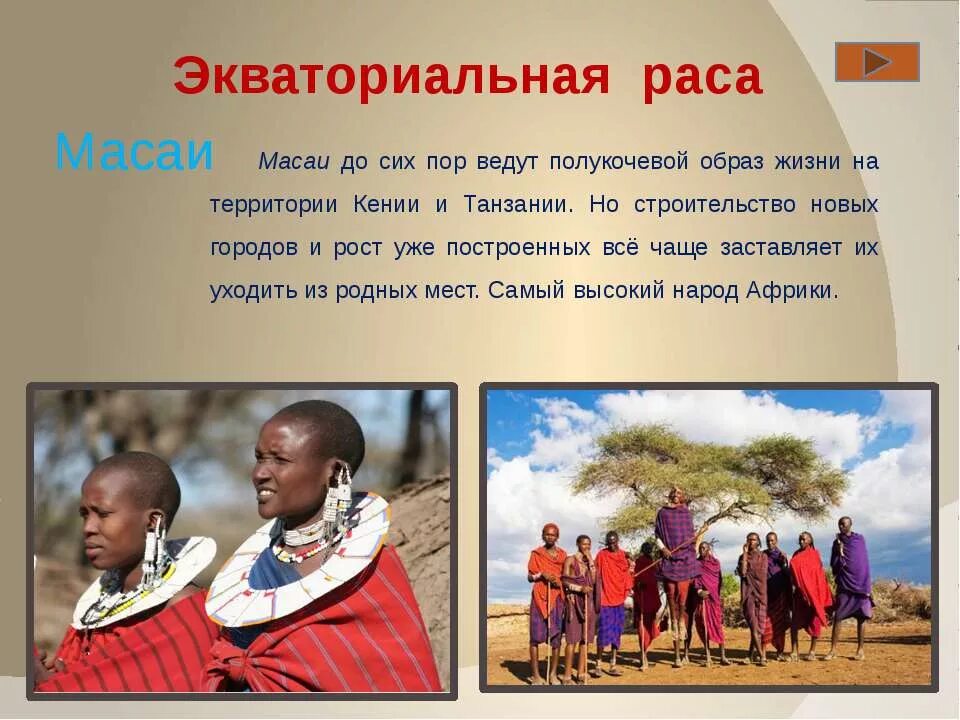 Экваториальная раса

Масаи

Масаи до сих пор ведут полукочевой образ жизни на территории Кении и Танзании. Но строительство новых городов и рост уже построенных всё чаще заставляет их уходить из родных мест. Самый высокий народ Африки.